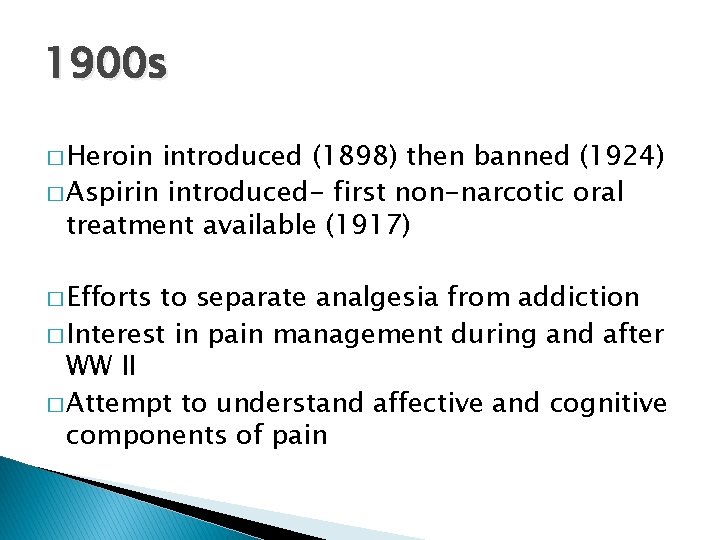 1900s

□ Heroin introduced (1898) then banned (1924)
□ Aspirin introduced- first non-narcotic oral treatment available (1917)

□ Efforts to separate analgesia from addiction
□ Interest in pain management during and after WW II
□ Attempt to understand affective and cognitive components of pain